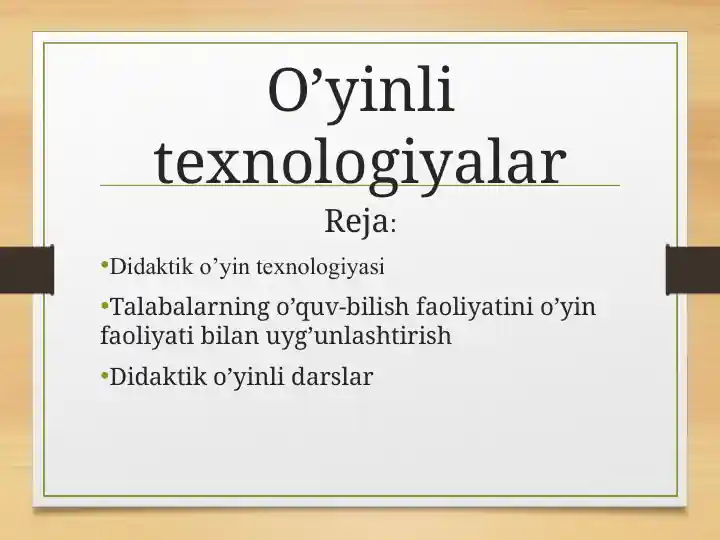 O’yinli texnologiyalar

Reja:

•Didaktik o’yin texnologiyasi

•Talabalarning o’quv-bilish faoliyatini o’yin faoliyati bilan uyg’unlashtirish

•Didaktik o’yinli darslar